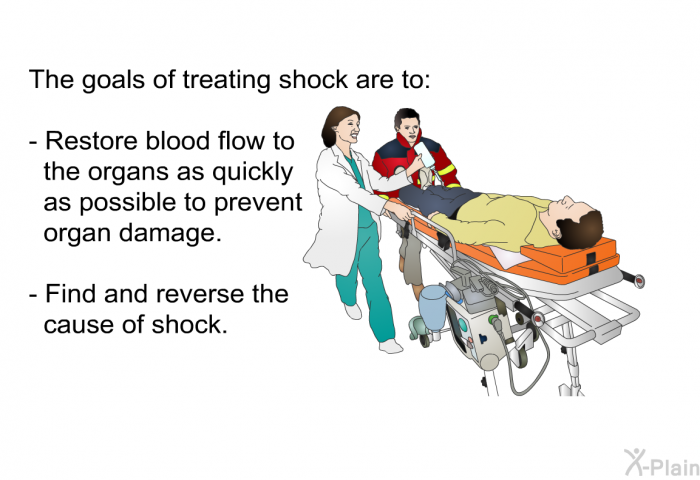 The goals of treating shock are to:

- Restore blood flow to the organs as quickly as possible to prevent organ damage.

- Find and reverse the cause of shock.

X-Plain